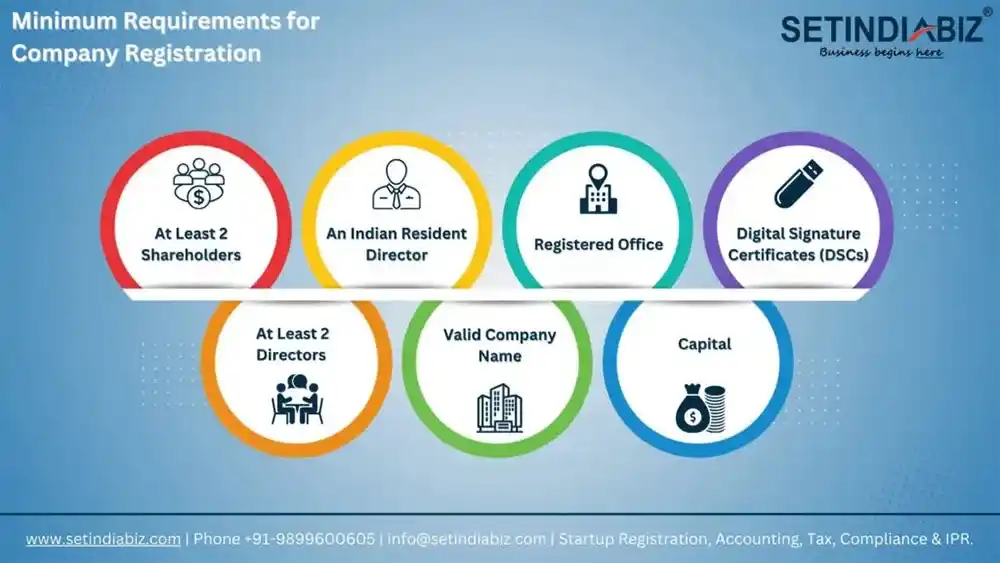 Minimum Requirements for Company Registration

SETINDIABIZ®
Business begins here

At Least 2 Shareholders

An Indian Resident Director

Registered Office

Digital Signature Certificates (DSCs)

At Least 2 Directors

Valid Company Name

Capital

www.setindiabiz.com | Phone +91-9899600605 | info@setindiabiz.com | Startup Registration, Accounting, Tax, Compliance & IPR.